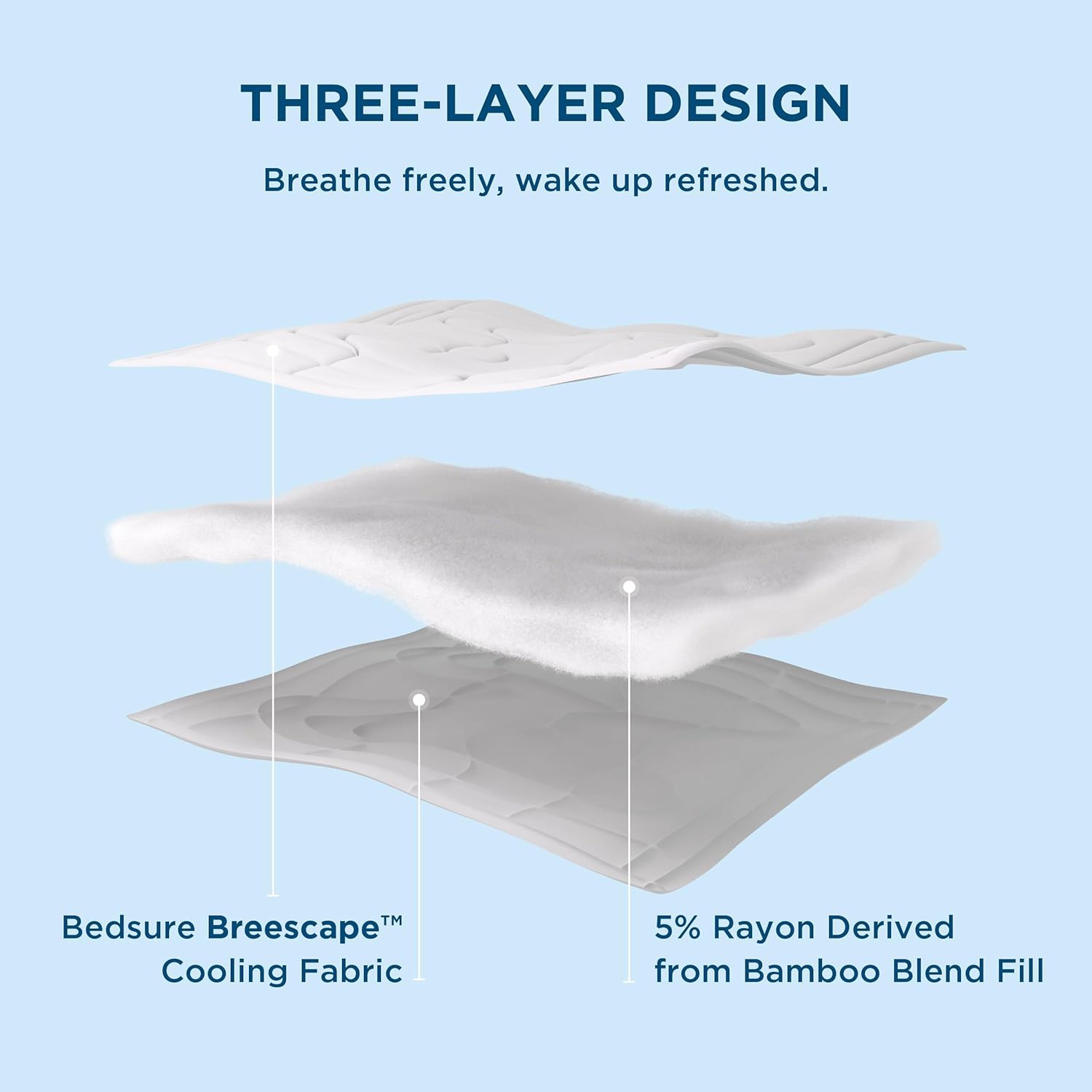 THREE-LAYER DESIGN

Breathe freely, wake up refreshed.

Bedsure Breescape™ Cooling Fabric

5% Rayon Derived from Bamboo Blend Fill